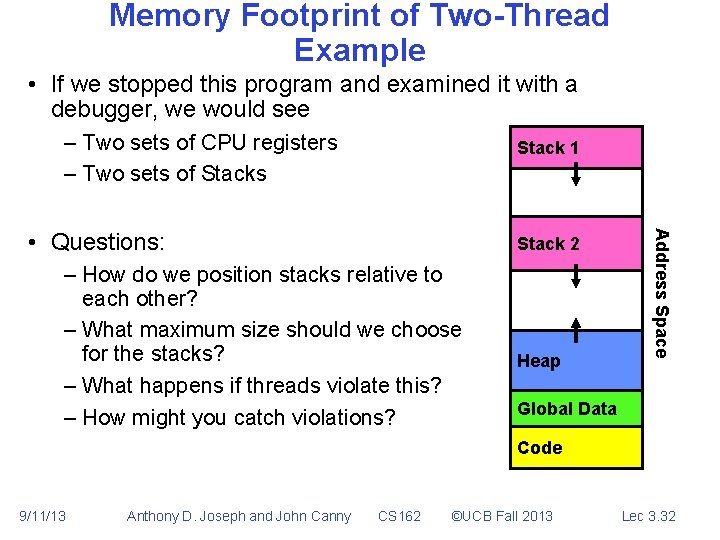 Memory Footprint of Two-Thread Example

• If we stopped this program and examined it with a debugger, we would see
– Two sets of CPU registers
– Two sets of Stacks

• Questions:
– How do we position stacks relative to each other?
– What maximum size should we choose for the stacks?
– What happens if threads violate this?
– How might you catch violations?

Stack 1
Stack 2
Heap
Global Data
Code
Address Space

9/11/13 Anthony D. Joseph and John Canny CS162 ©UCB Fall 2013 Lec 3.32